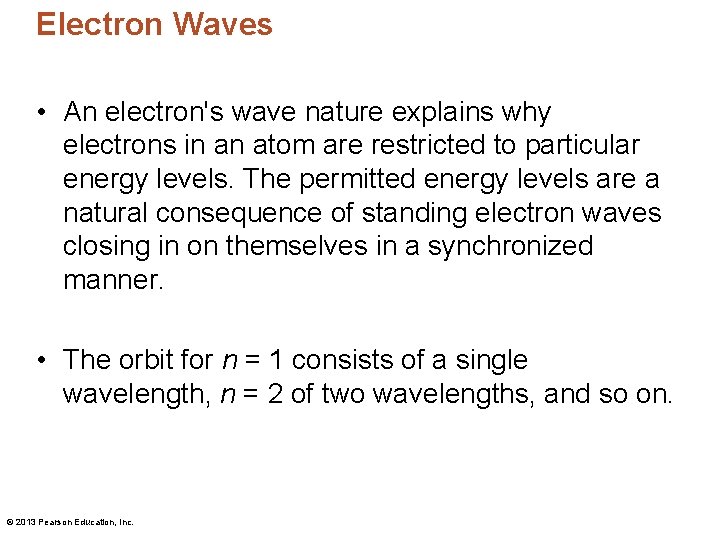 Electron Waves

• An electron's wave nature explains why electrons in an atom are restricted to particular energy levels. The permitted energy levels are a natural consequence of standing electron waves closing in on themselves in a synchronized manner.

• The orbit for $n = 1$ consists of a single wavelength, $n = 2$ of two wavelengths, and so on.

© 2013 Pearson Education, Inc.